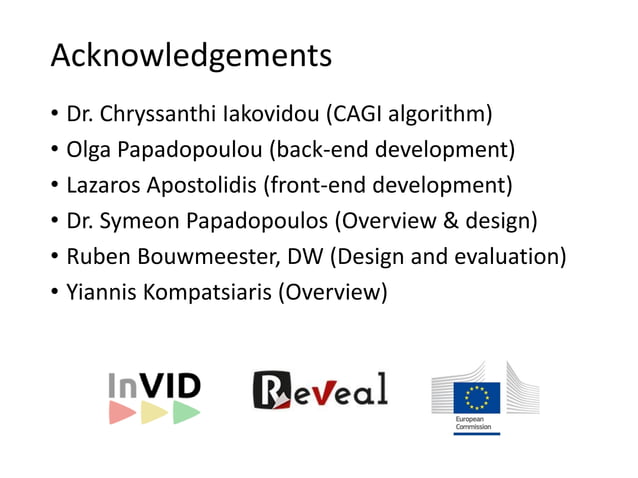 Acknowledgements

• Dr. Chryssanthi Iakovidou (CAGI algorithm)
• Olga Papadopoulou (back-end development)
• Lazaros Apostolidis (front-end development)
• Dr. Symeon Papadopoulos (Overview & design)
• Ruben Bouwmeester, DW (Design and evaluation)
• Yiannis Kompatsiaris (Overview)

InVID

ReVeal

European Commission